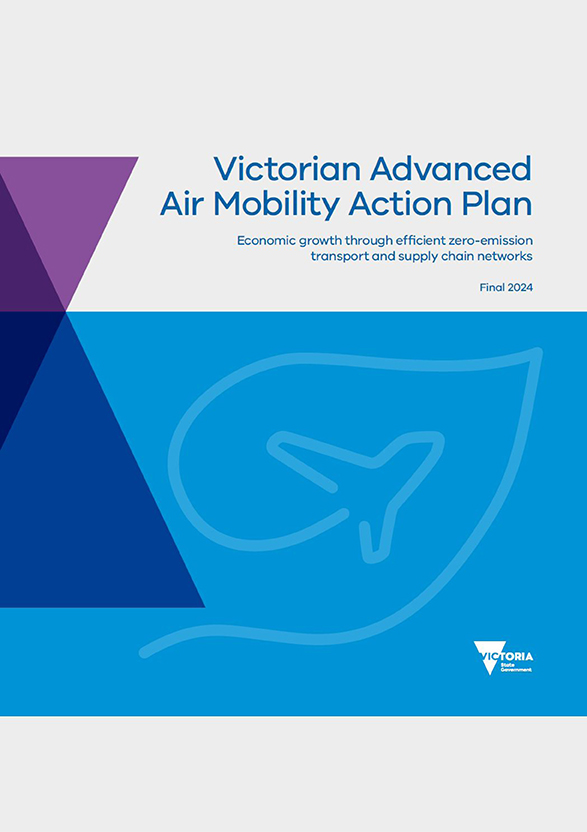 Victorian Advanced Air Mobility Action Plan

Economic growth through efficient zero-emission transport and supply chain networks

Final 2024

VICTORIA
State Government